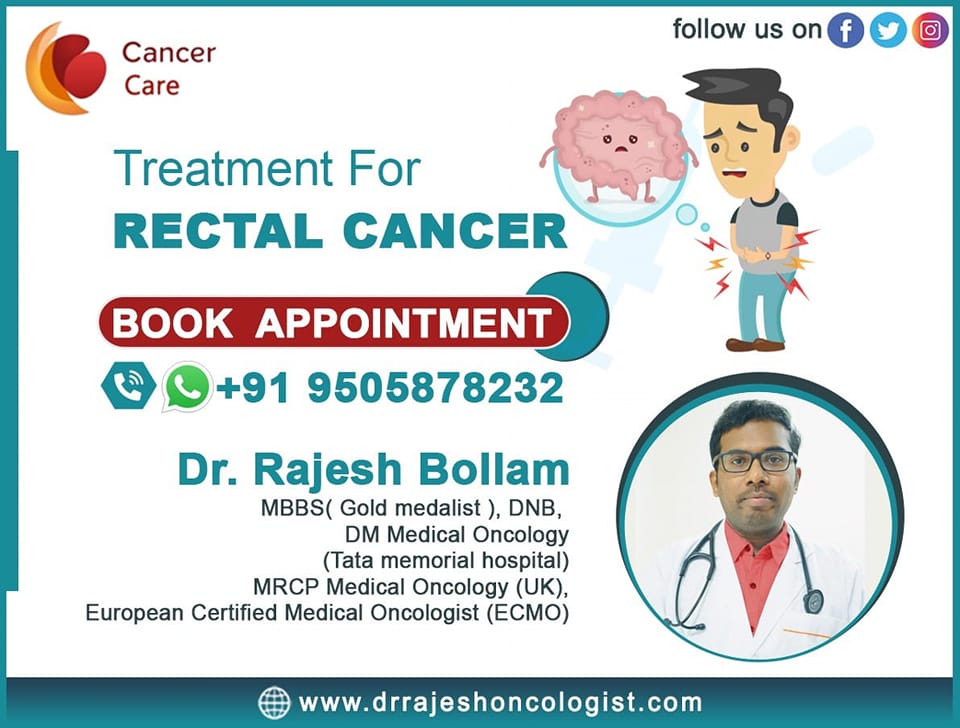 Cancer Care

follow us on

Treatment For
RECTAL CANCER

BOOK APPOINTMENT

+91 9505878232

Dr. Rajesh Bollam
MBBS( Gold medalist ), DNB,
DM Medical Oncology
(Tata memorial hospital)
MRCP Medical Oncology (UK),
European Certified Medical Oncologist (ECMO)

www.drrajeshoncologist.com